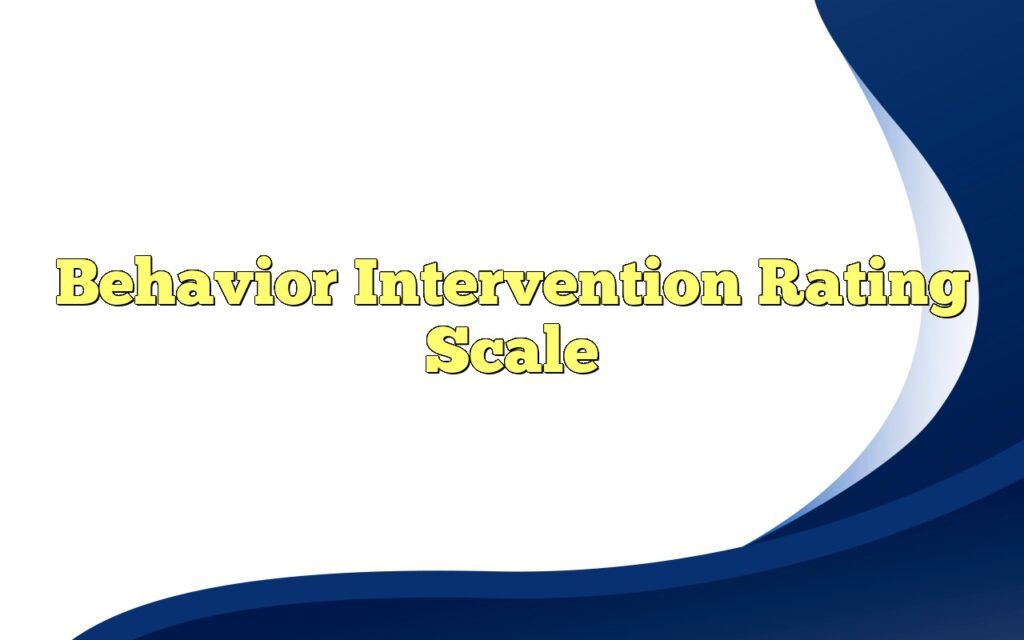 Behavior Intervention Rating Scale